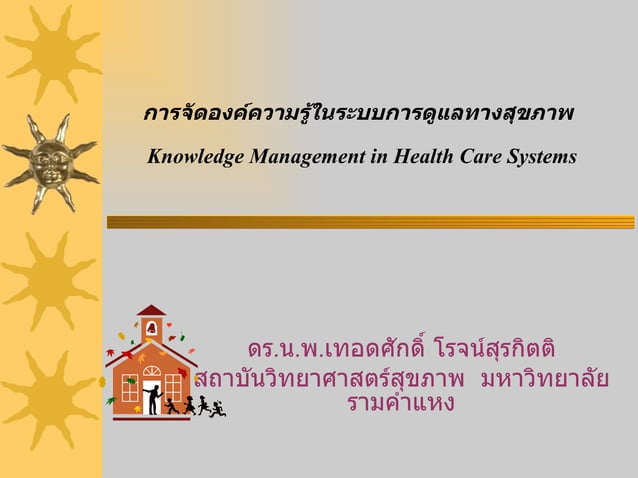 การจัดองค์ความรู้ในระบบการดูแลทางสุขภาพ

Knowledge Management in Health Care Systems

ดร.น.พ.เทอดศักดิ์ โรจน์สุรกิตติ
สถาบันวิทยาศาสตร์สุขภาพ มหาวิทยาลัยรามคำแหง